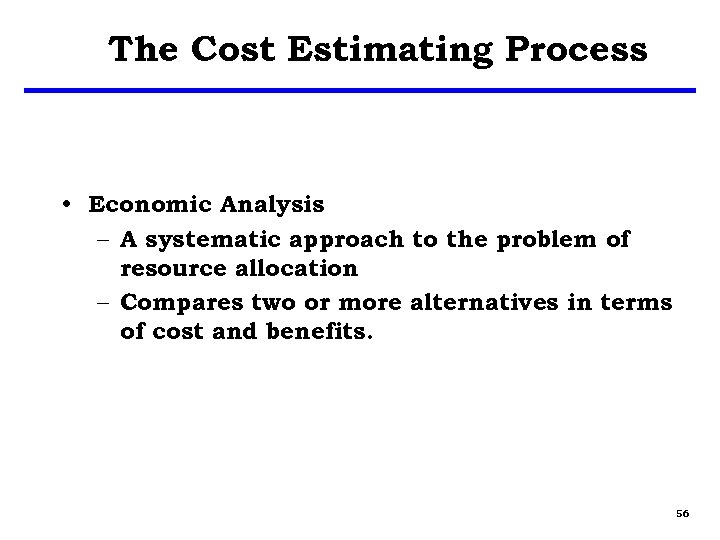 The Cost Estimating Process

• Economic Analysis
  – A systematic approach to the problem of resource allocation
  – Compares two or more alternatives in terms of cost and benefits.

56